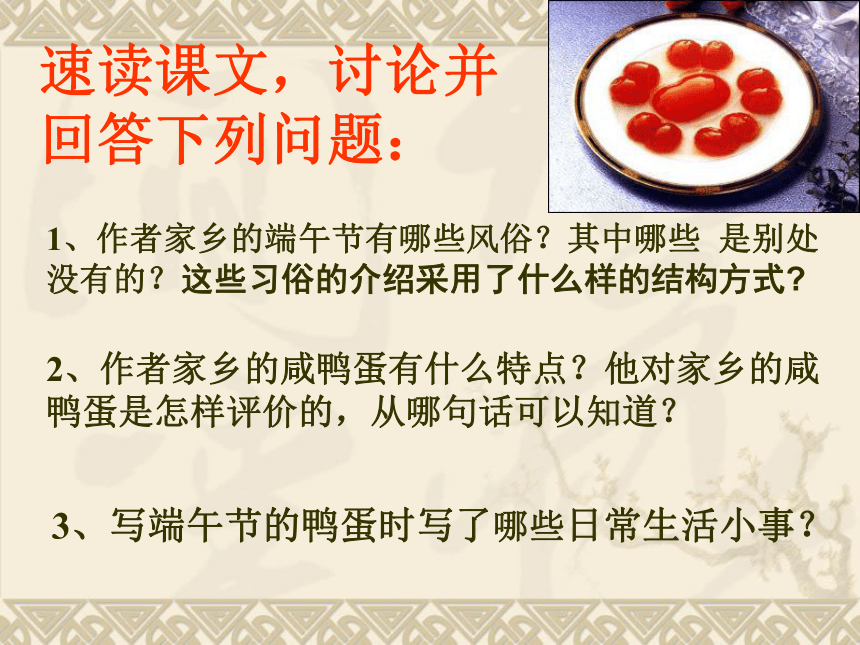 速读课文，讨论并回答下列问题：

1、作者家乡的端午节有哪些风俗？其中哪些 是别处没有的？这些习俗的介绍采用了什么样的结构方式？

2、作者家乡的咸鸭蛋有什么特点？他对家乡的咸鸭蛋是怎样评价的，从哪句话可以知道？

3、写端午节的鸭蛋时写了哪些日常生活小事？